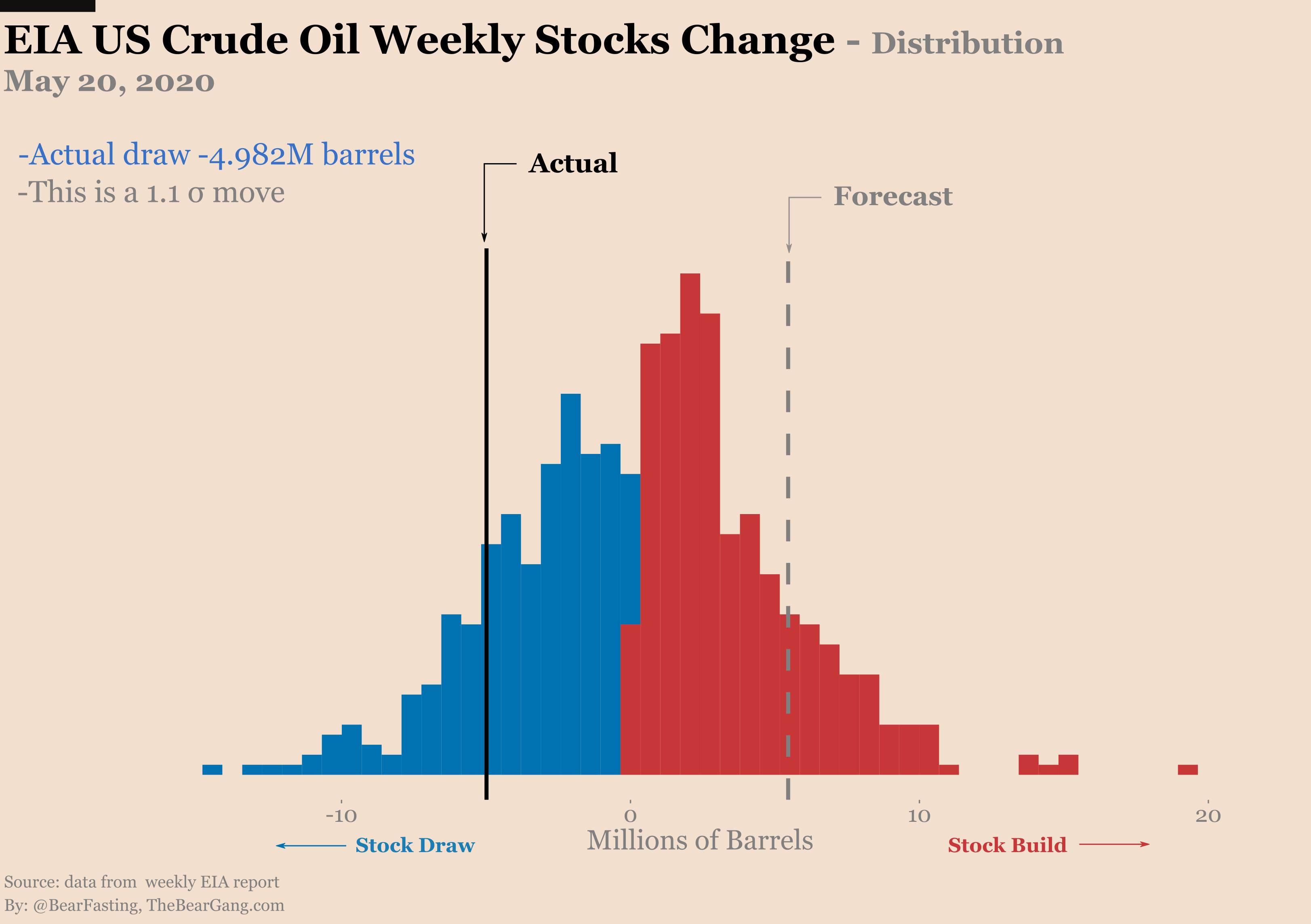 EIA US Crude Oil Weekly Stocks Change - Distribution
May 20, 2020

-Actual draw -4.982M barrels
-This is a 1.1 σ move

Actual

Forecast

-10
0
10
20

Stock Draw
Millions of Barrels
Stock Build

Source: data from weekly EIA report
By: @BearFasting, TheBearGang.com